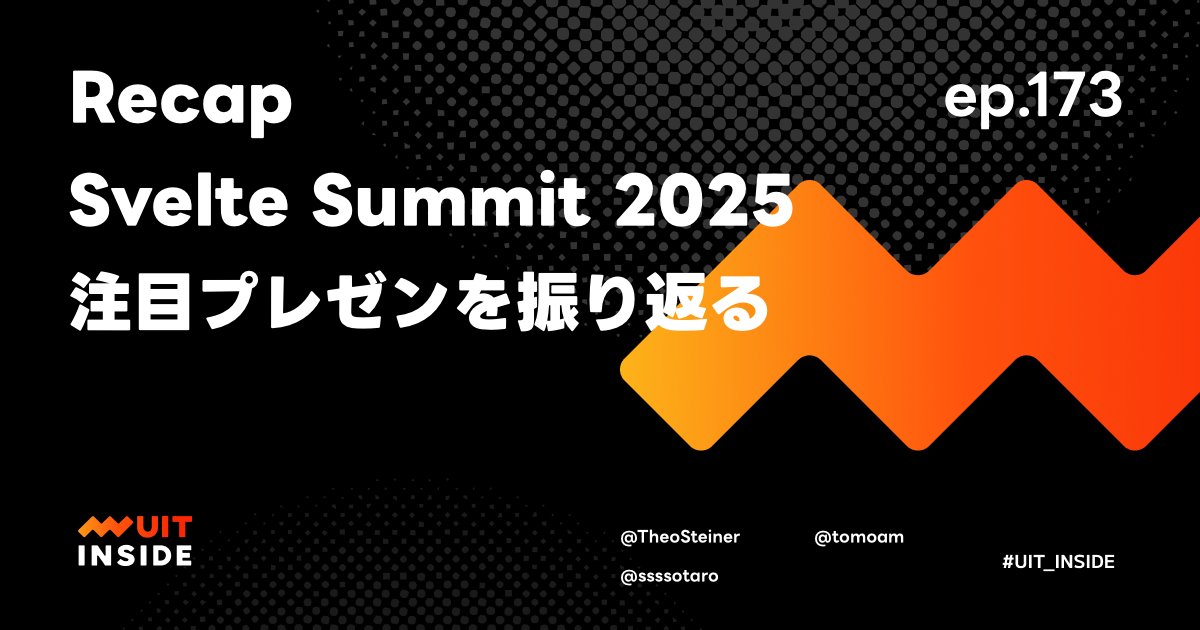 Recap
Svelte Summit 2025
注目プレゼンを振り返る

ep.173

UIT
INSIDE

@TheoSteiner
@tomoam
@ssssotaro

#UIT_INSIDE